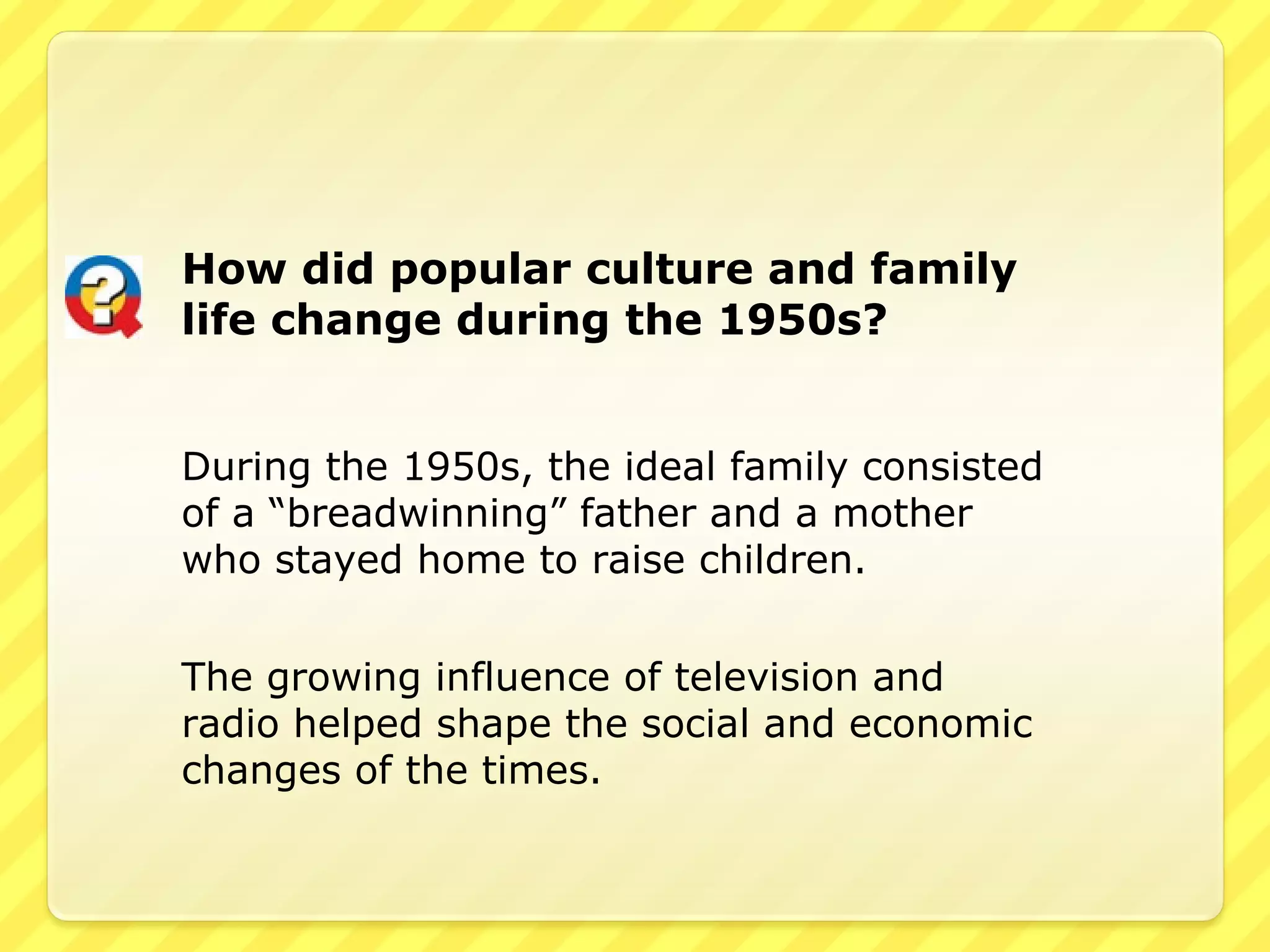 How did popular culture and family life change during the 1950s?

During the 1950s, the ideal family consisted of a “breadwinning” father and a mother who stayed home to raise children.

The growing influence of television and radio helped shape the social and economic changes of the times.